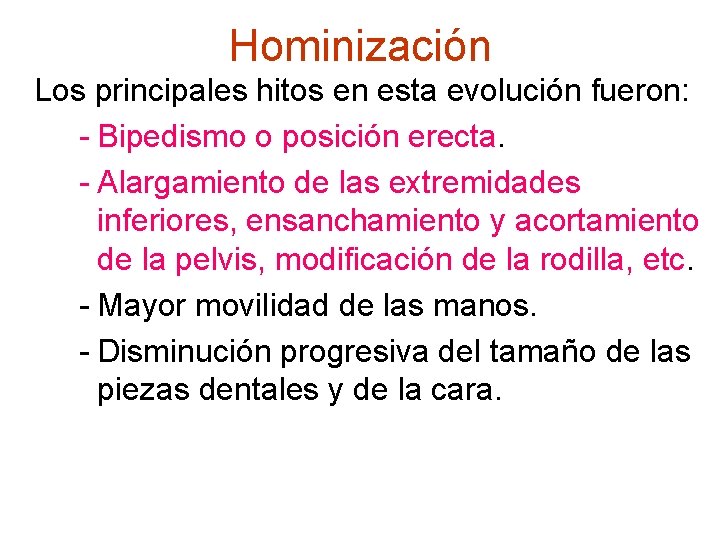 Hominización

Los principales hitos en esta evolución fueron:

- Bipedismo o posición erecta.

- Alargamiento de las extremidades inferiores, ensanchamiento y acortamiento de la pelvis, modificación de la rodilla, etc.

- Mayor movilidad de las manos.

- Disminución progresiva del tamaño de las piezas dentales y de la cara.